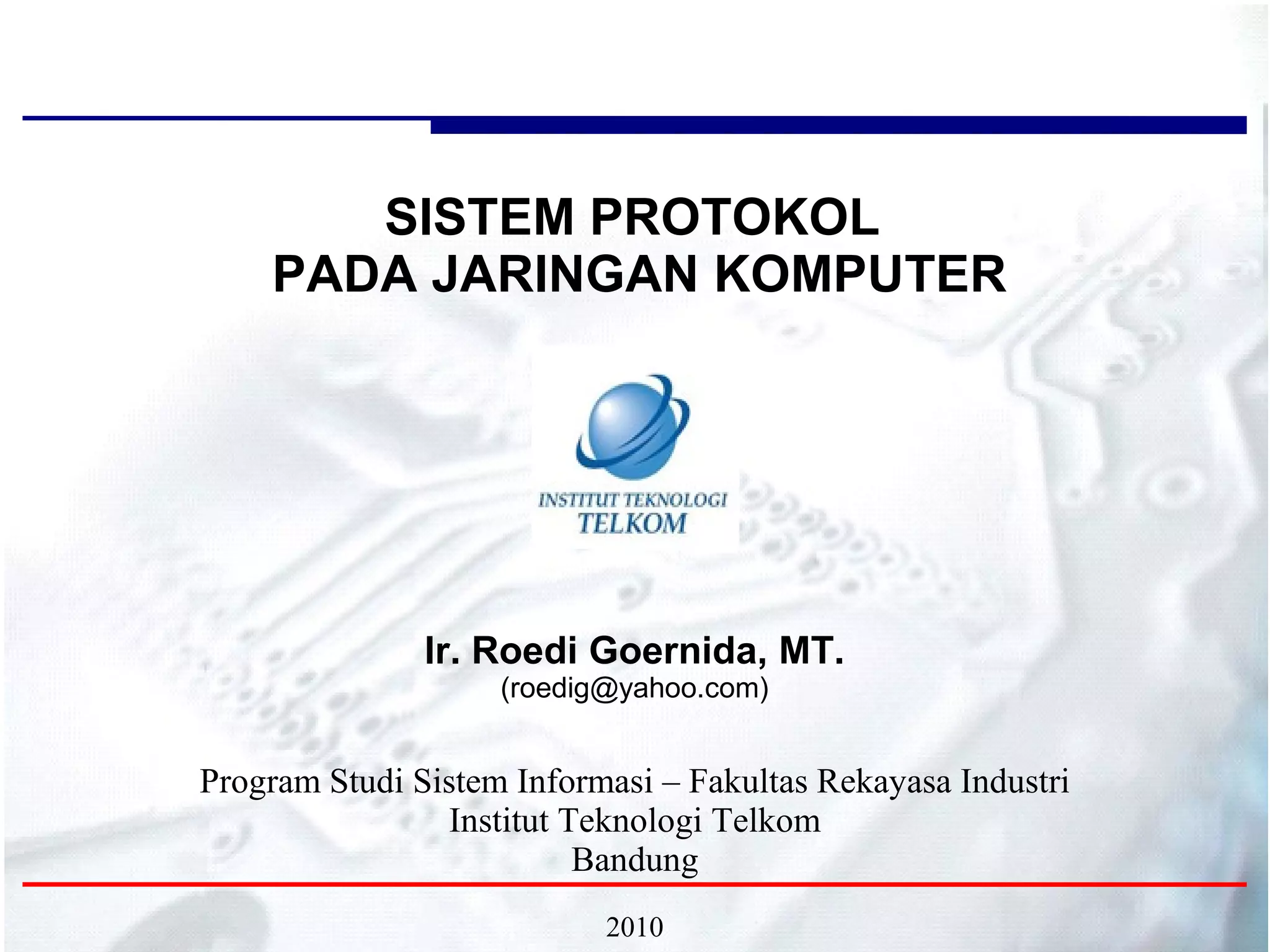 SISTEM PROTOKOL
PADA JARINGAN KOMPUTER

INSTITUT TEKNOLOGI
TELKOM

Ir. Roedi Goernida, MT.
(roedig@yahoo.com)

Program Studi Sistem Informasi – Fakultas Rekayasa Industri
Institut Teknologi Telkom
Bandung

2010